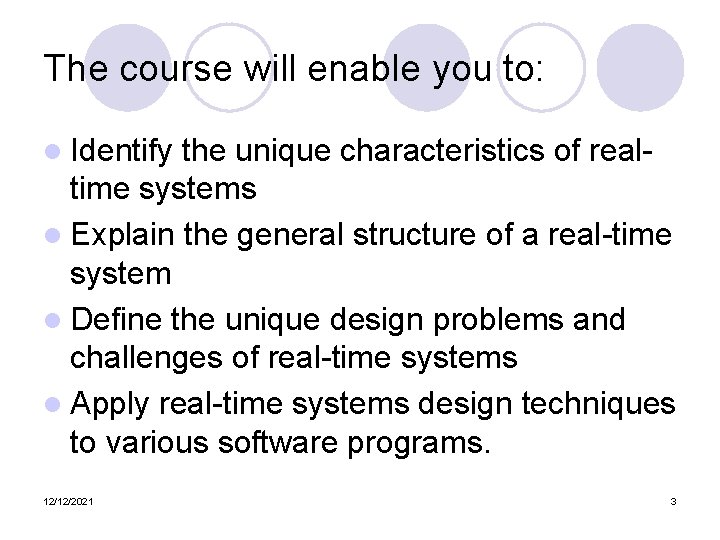 The course will enable you to:

- Identify the unique characteristics of real-time systems
- Explain the general structure of a real-time system
- Define the unique design problems and challenges of real-time systems
- Apply real-time systems design techniques to various software programs.

12/12/2021

3